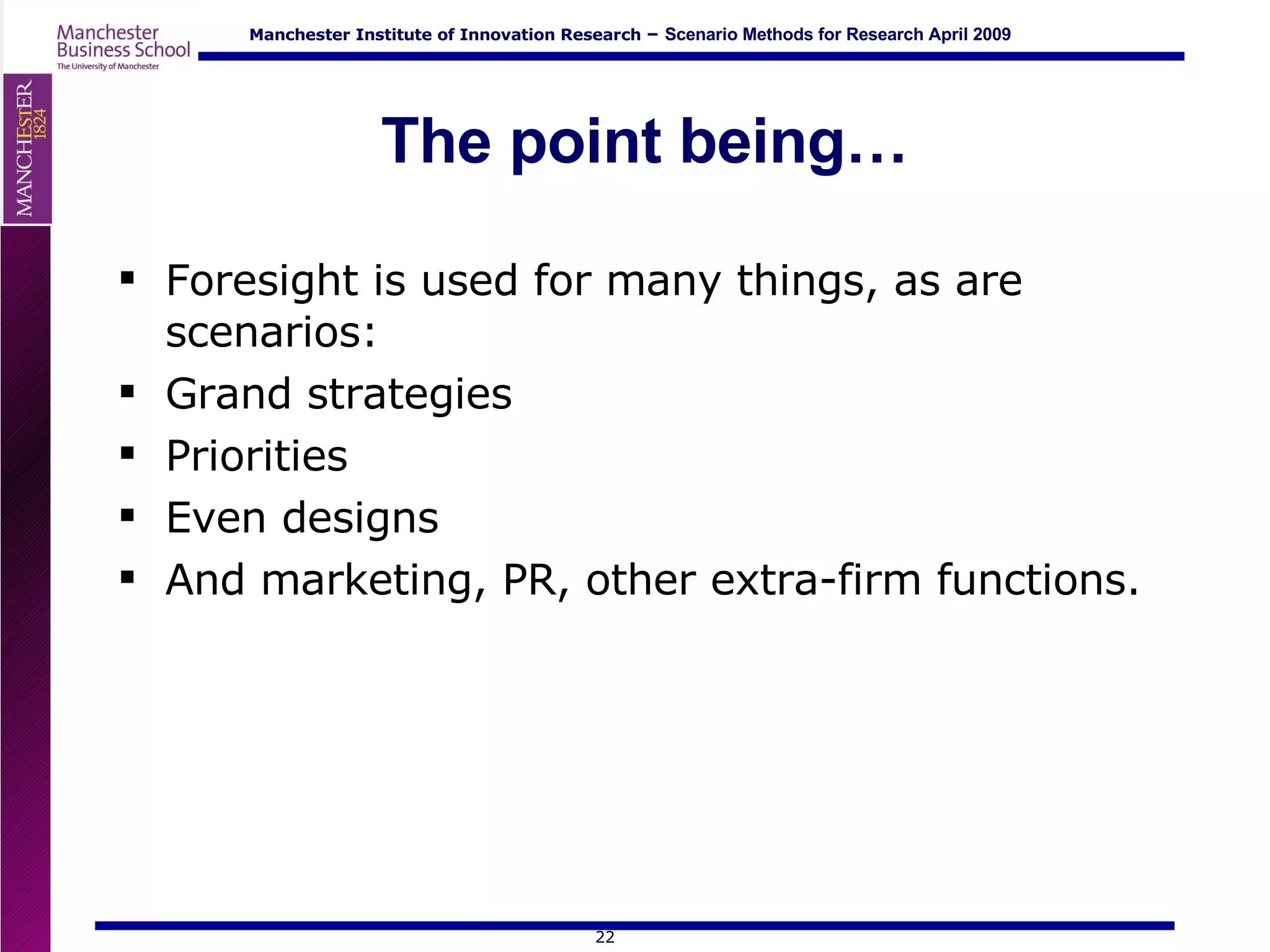 Manchester Business School
The University of Manchester

Manchester Institute of Innovation Research – Scenario Methods for Research April 2009

MANCHESTER 1824

The point being…

▪ Foresight is used for many things, as are scenarios:
▪ Grand strategies
▪ Priorities
▪ Even designs
▪ And marketing, PR, other extra-firm functions.

22